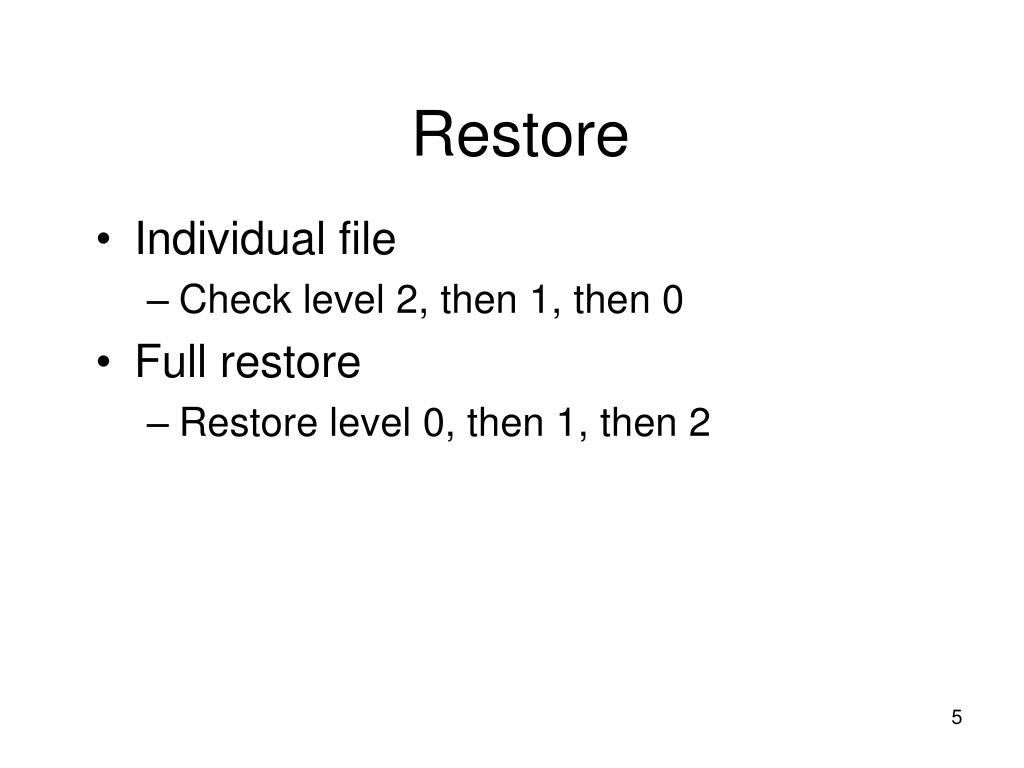 Restore

• Individual file
– Check level 2, then 1, then 0
• Full restore
– Restore level 0, then 1, then 2

5